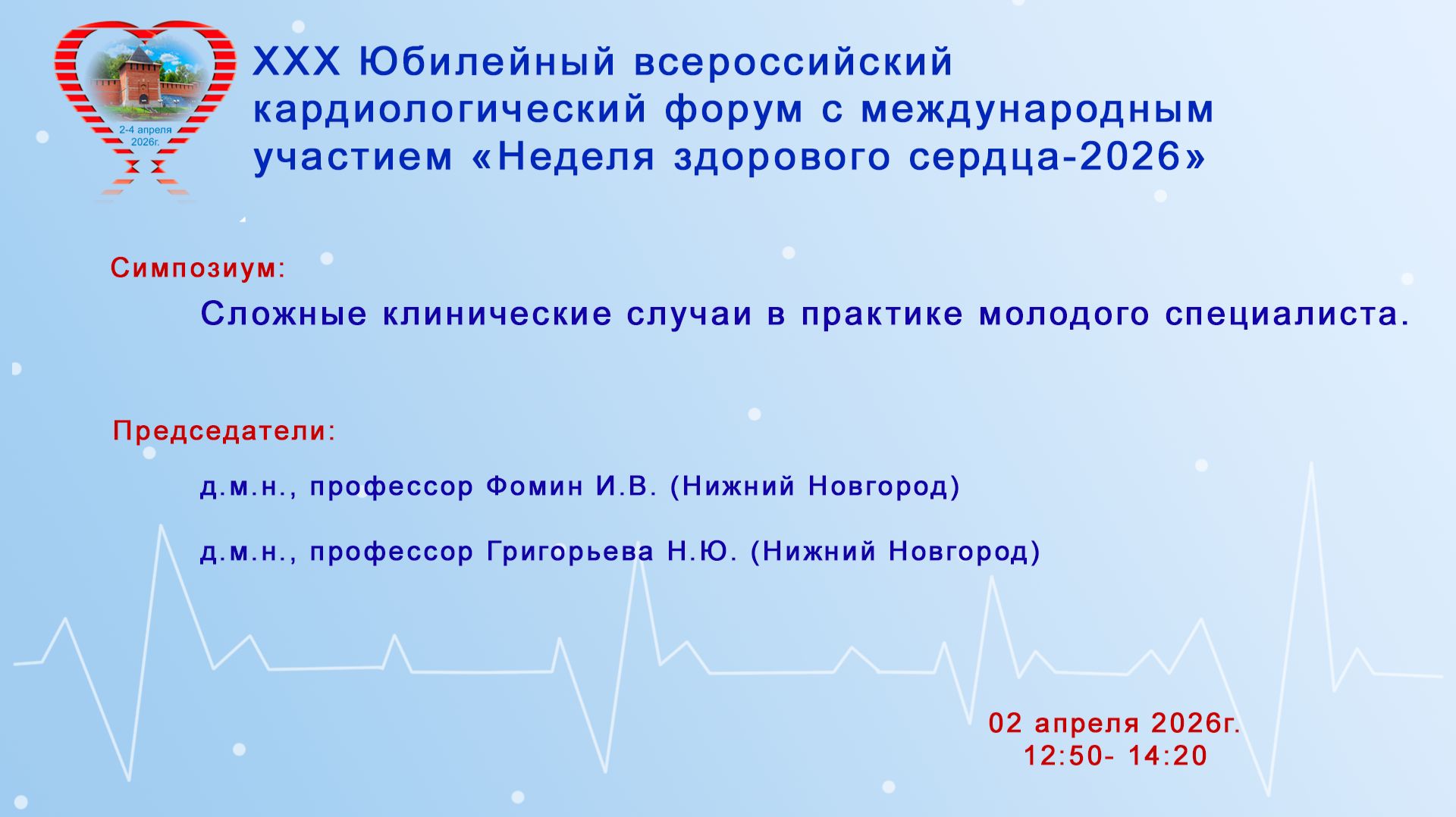 2-4 апреля 2026г.

XXX Юбилейный всероссийский кардиологический форум с международным участием «Неделя здорового сердца-2026»

Симпозиум:

Сложные клинические случаи в практике молодого специалиста.

Председатели:

д.м.н., профессор Фомин И.В. (Нижний Новгород)

д.м.н., профессор Григорьева Н.Ю. (Нижний Новгород)

02 апреля 2026г.
12:50- 14:20